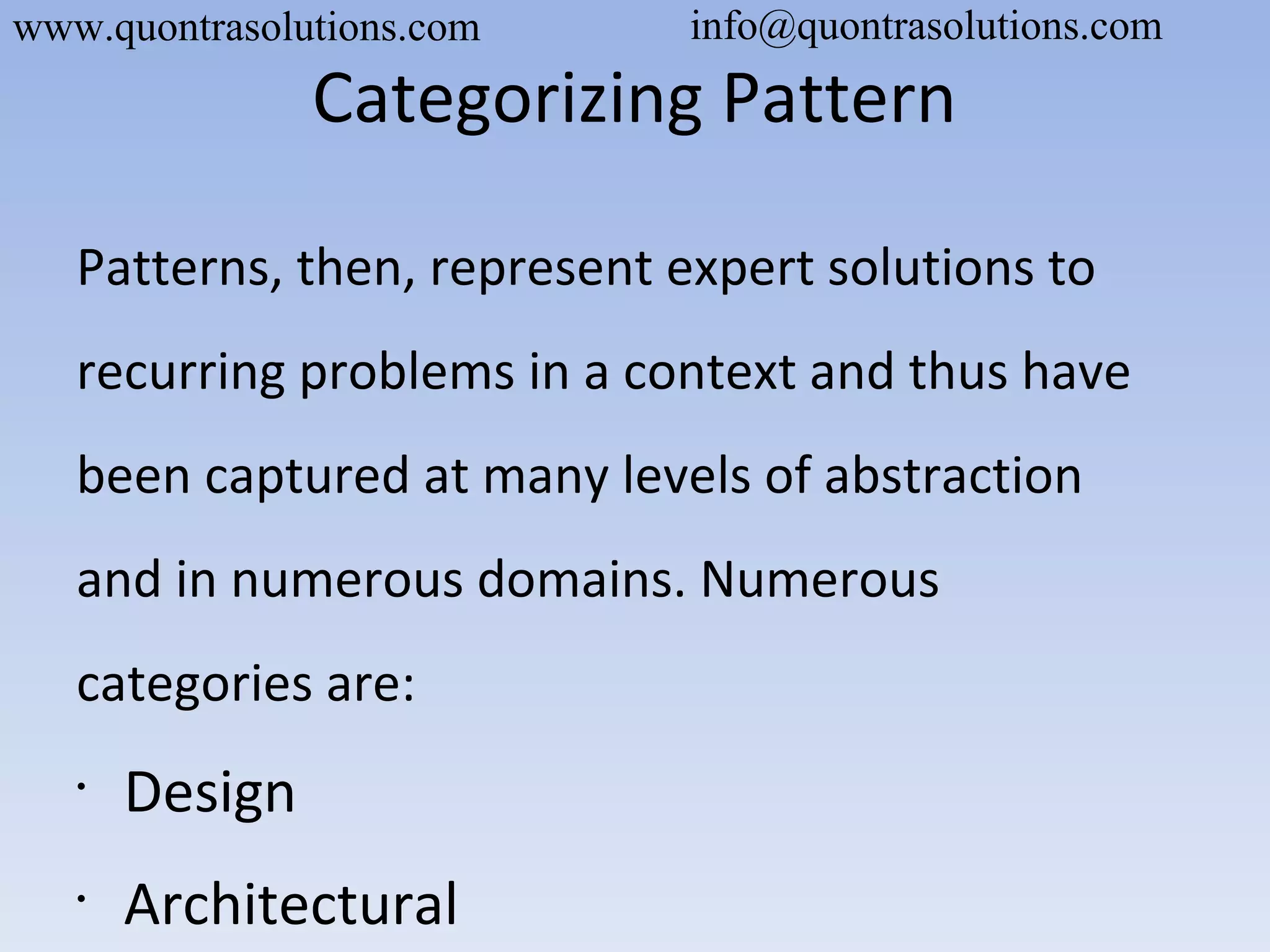 www.quontrasolutions.com info@quontrasolutions.com

Categorizing Pattern

Patterns, then, represent expert solutions to recurring problems in a context and thus have been captured at many levels of abstraction and in numerous domains. Numerous categories are:

· Design

· Architectural